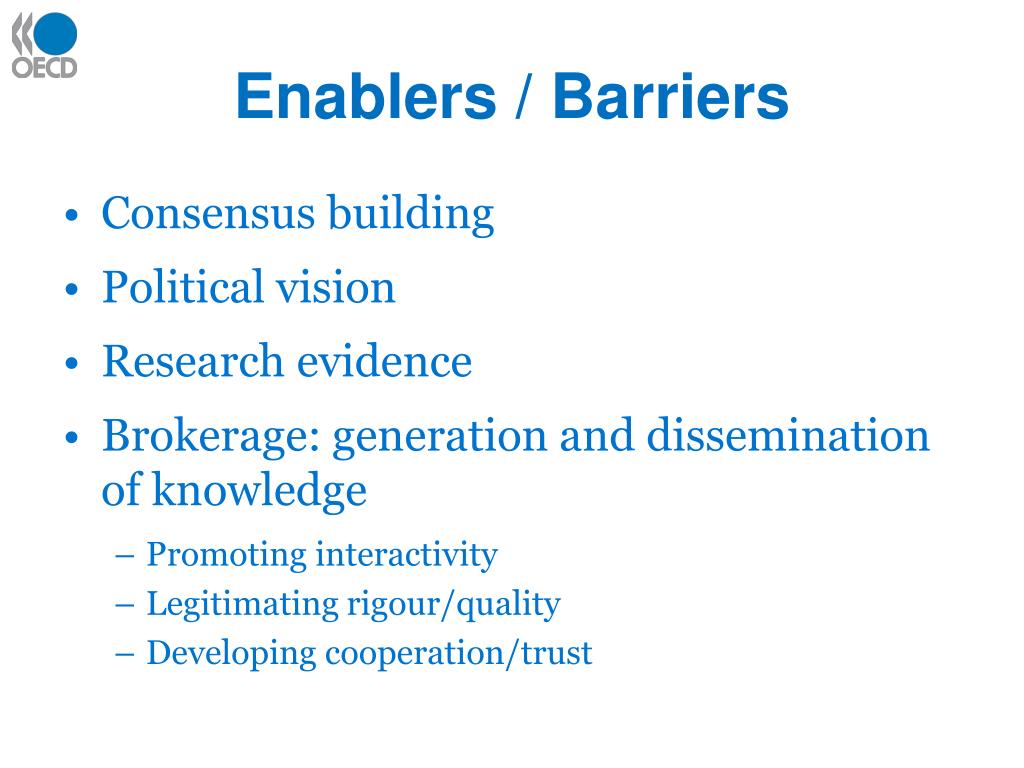 OECD

Enablers / Barriers

• Consensus building
• Political vision
• Research evidence
• Brokerage: generation and dissemination of knowledge
– Promoting interactivity
– Legitimating rigour/quality
– Developing cooperation/trust